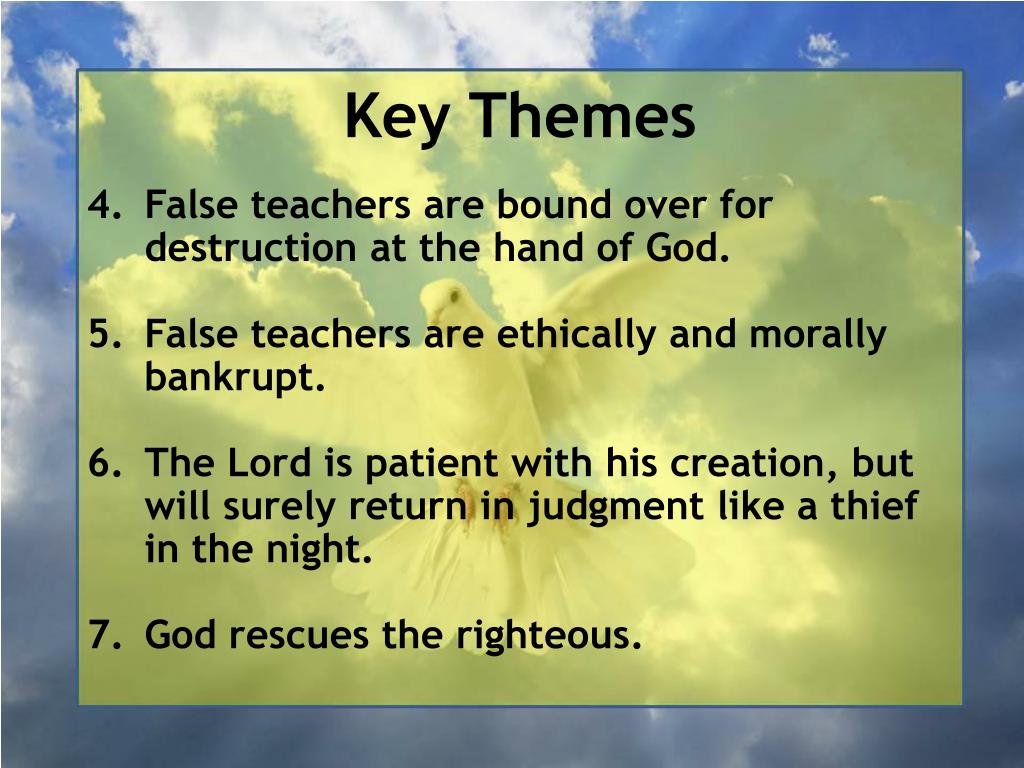 Key Themes

4. False teachers are bound over for destruction at the hand of God.

5. False teachers are ethically and morally bankrupt.

6. The Lord is patient with his creation, but will surely return in judgment like a thief in the night.

7. God rescues the righteous.